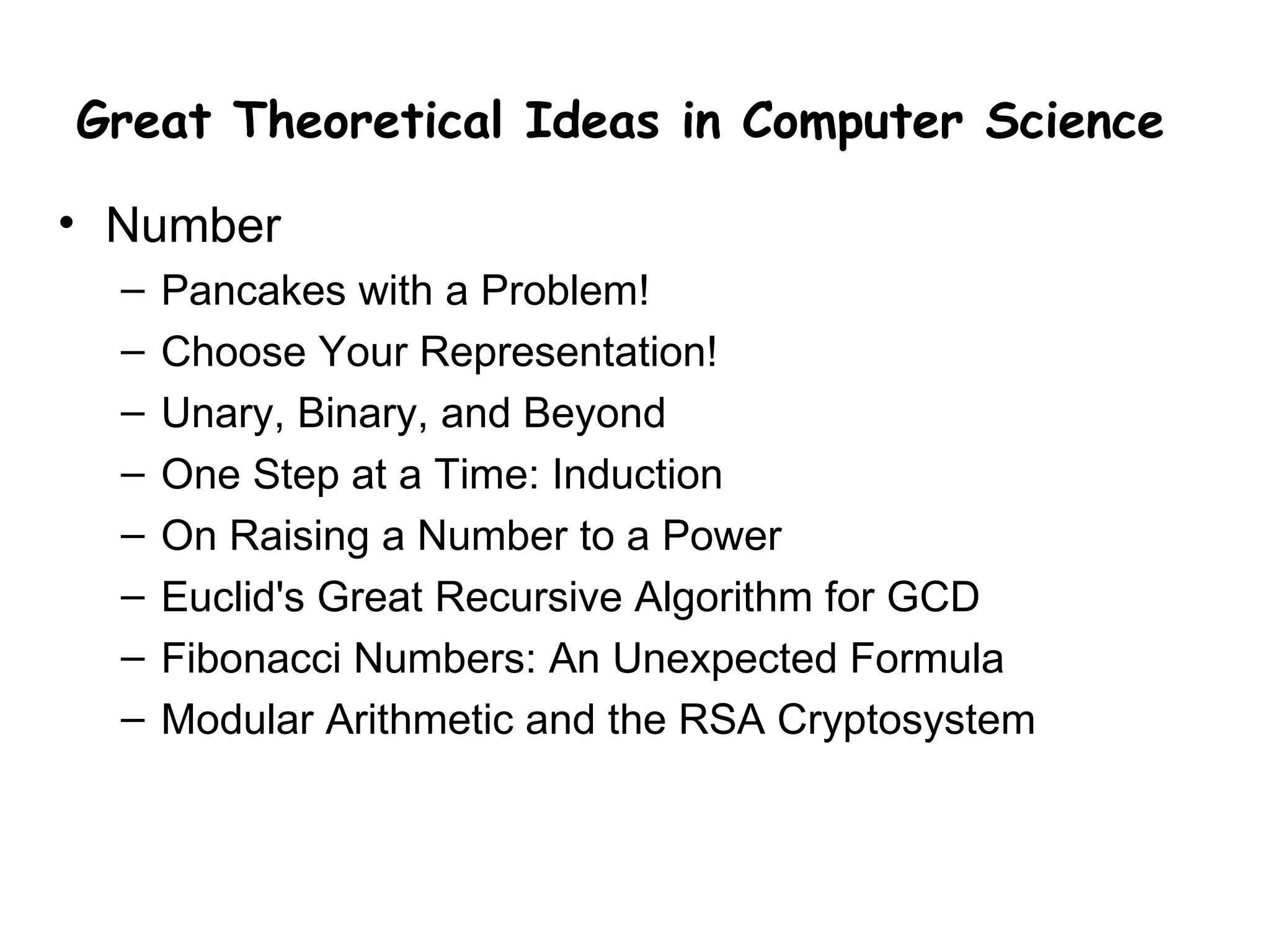 Great Theoretical Ideas in Computer Science

• Number
– Pancakes with a Problem!
– Choose Your Representation!
– Unary, Binary, and Beyond
– One Step at a Time: Induction
– On Raising a Number to a Power
– Euclid's Great Recursive Algorithm for GCD
– Fibonacci Numbers: An Unexpected Formula
– Modular Arithmetic and the RSA Cryptosystem